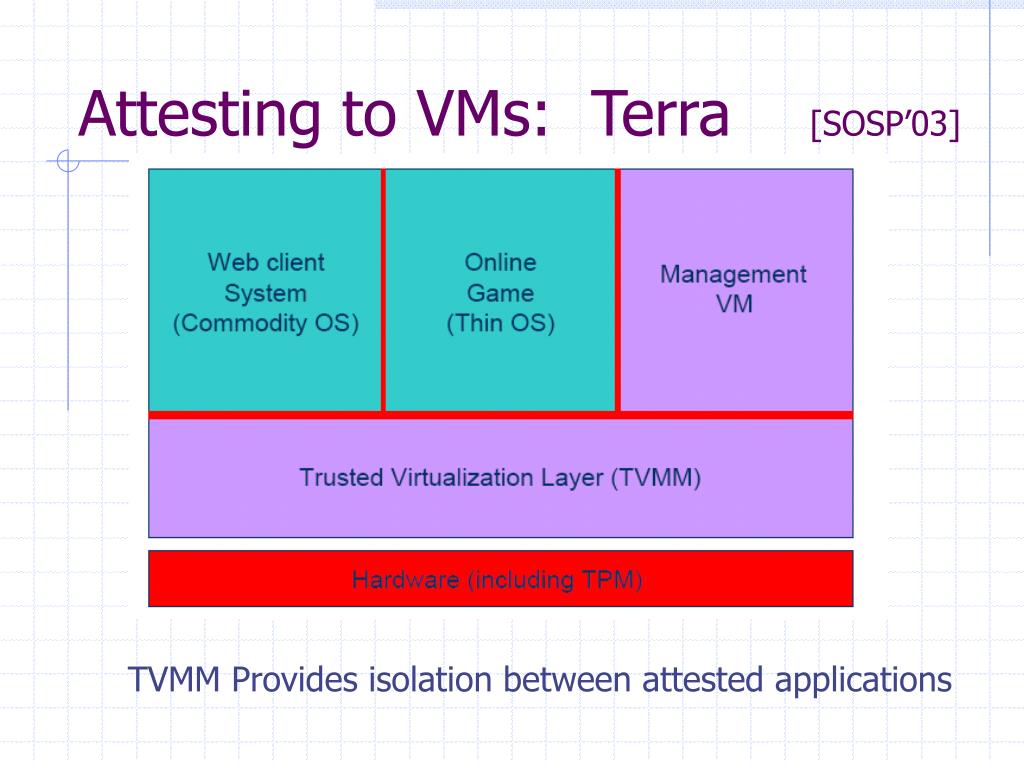 Attesting to VMs: Terra [SOSP'03]

Web client System (Commodity OS)

Online Game (Thin OS)

Management VM

Trusted Virtualization Layer (TVMM)

Hardware (including TPM)

TVMM Provides isolation between attested applications